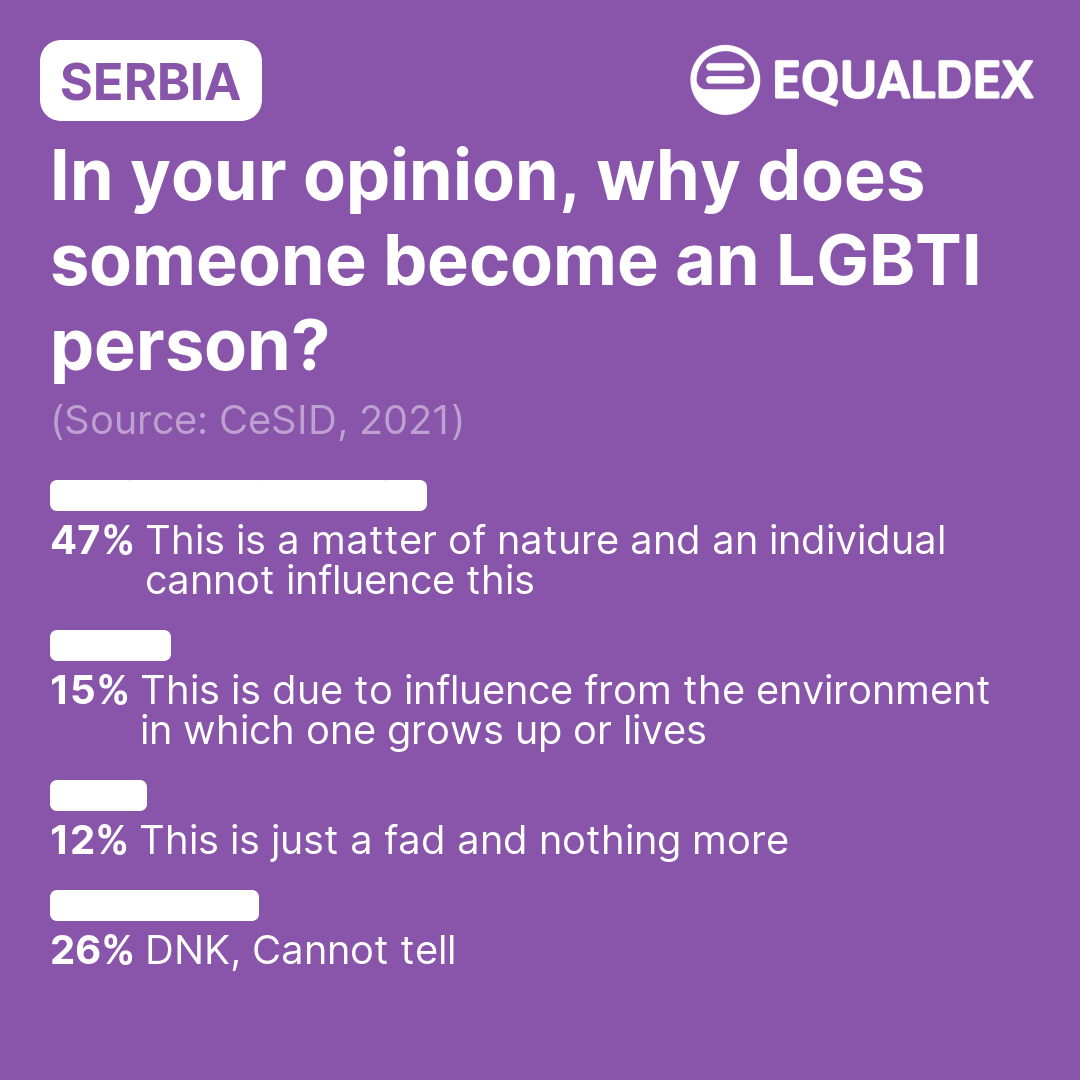 SERBIA

EQUALDEX

In your opinion, why does someone become an LGBTI person?

(Source: CeSID, 2021)

47% This is a matter of nature and an individual cannot influence this

15% This is due to influence from the environment in which one grows up or lives

12% This is just a fad and nothing more

26% DNK, Cannot tell